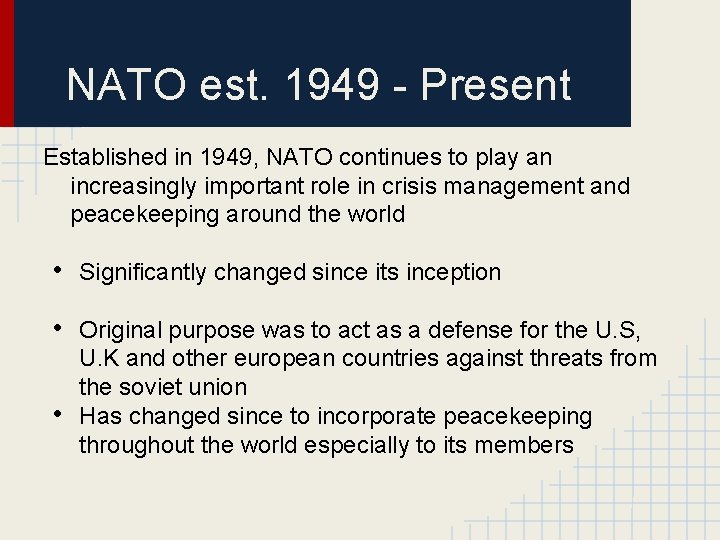 NATO est. 1949 - Present

Established in 1949, NATO continues to play an increasingly important role in crisis management and peacekeeping around the world

• Significantly changed since its inception

• Original purpose was to act as a defense for the U.S, U.K and other european countries against threats from the soviet union
• Has changed since to incorporate peacekeeping throughout the world especially to its members